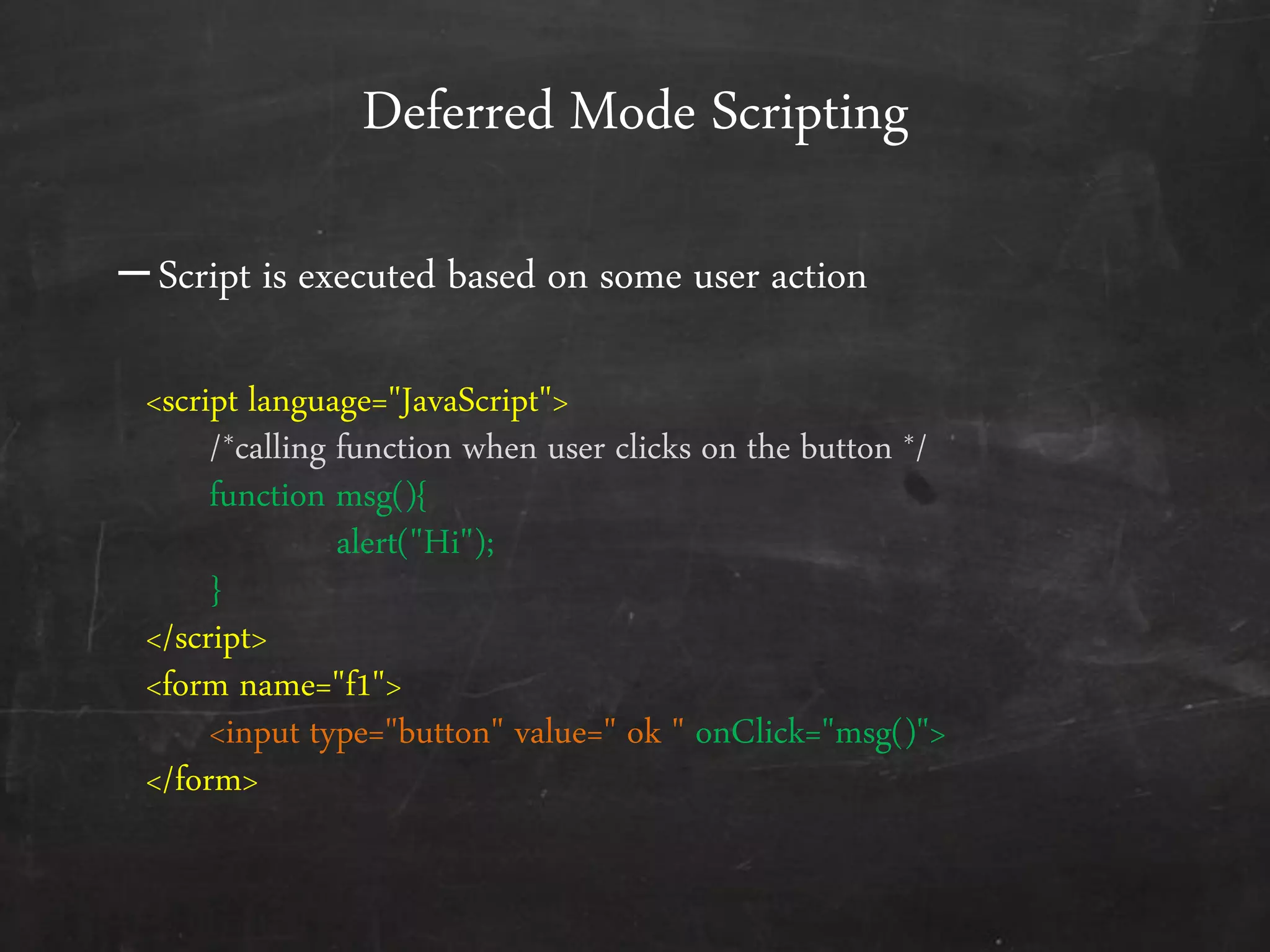 Deferred Mode Scripting

– Script is executed based on some user action

<script language="JavaScript">
/*calling function when user clicks on the button */
function msg(){
alert("Hi");
}
</script>
<form name="f1">
<input type="button" value=" ok " onClick="msg()">
</form>